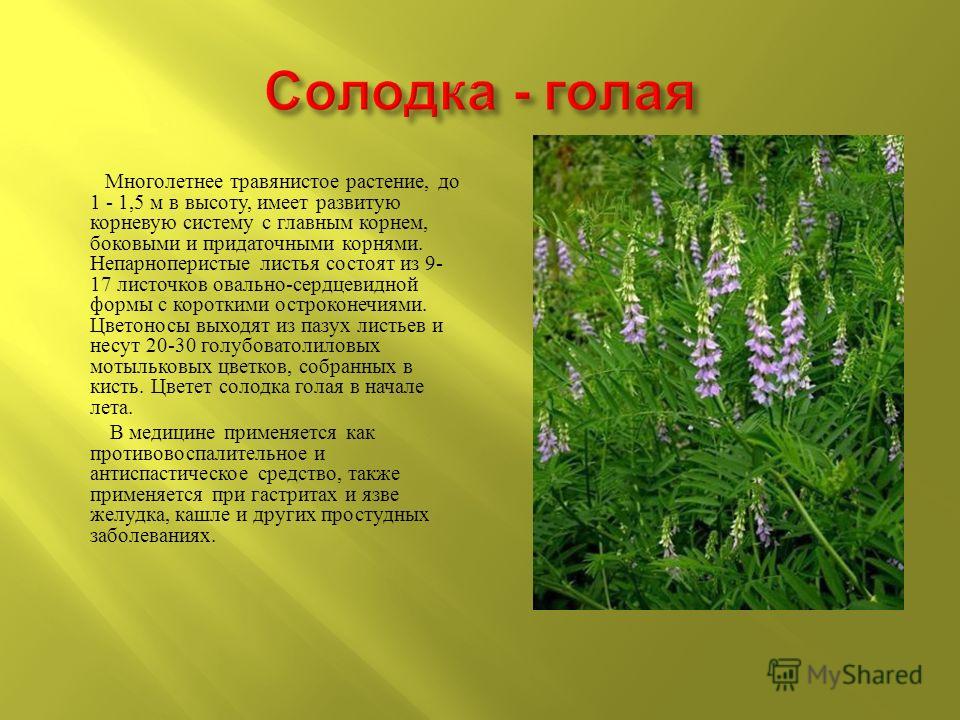 Солодка - голая

Многолетнее травянистое растение, до 1 - 1,5 м в высоту, имеет развитую корневую систему с главным корнем, боковыми и придаточными корнями. Непарноперистые листья состоят из 9-17 листочков овально-сердцевидной формы с короткими остроконечиями. Цветоносы выходят из пазух листьев и несут 20-30 голубоватолиловых мотыльковых цветков, собранных в кисть. Цветет солодка голая в начале лета.

В медицине применяется как противовоспалительное и антиспастическое средство, также применяется при гастритах и язве желудка, кашле и других простудных заболеваниях.

MyShared